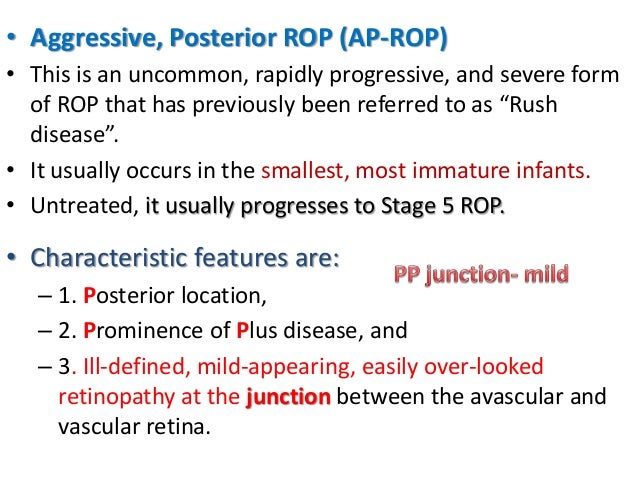 • Aggressive, Posterior ROP (AP-ROP)

• This is an uncommon, rapidly progressive, and severe form of ROP that has previously been referred to as “Rush disease”.

• It usually occurs in the smallest, most immature infants.

• Untreated, it usually progresses to Stage 5 ROP.

• Characteristic features are:

PP junction- mild

– 1. Posterior location,

– 2. Prominence of Plus disease, and

– 3. Ill-defined, mild-appearing, easily over-looked retinopathy at the junction between the avascular and vascular retina.